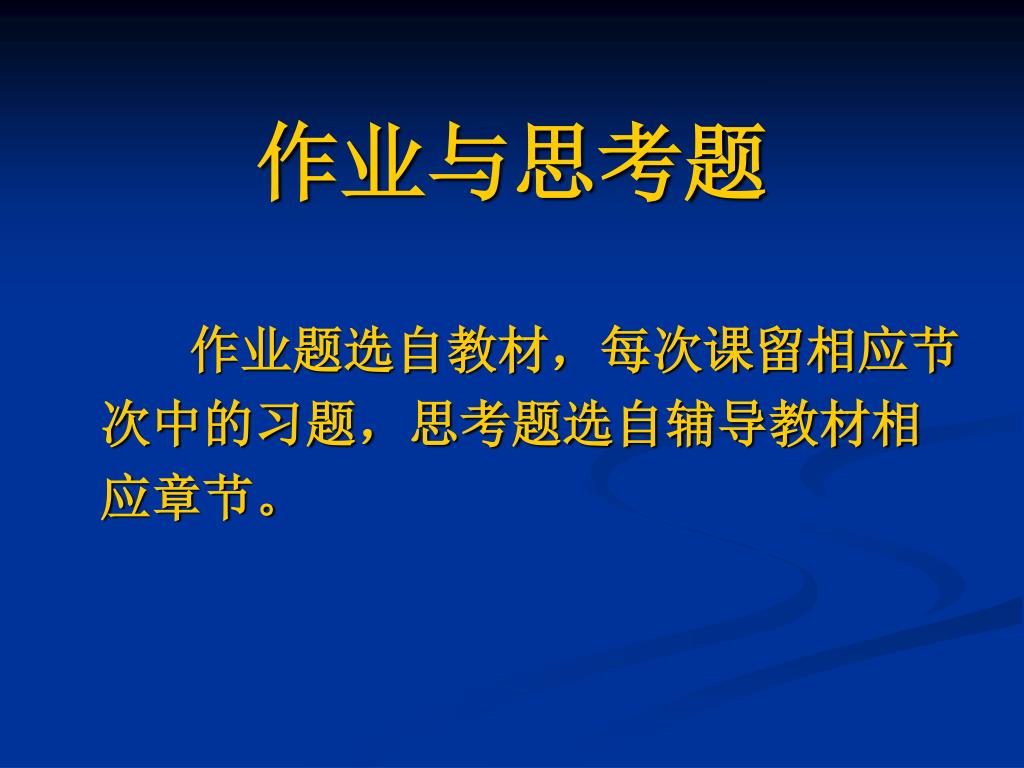 作业与思考题

作业题选自教材，每次课留相应节次中的习题，思考题选自辅导教材相应章节。